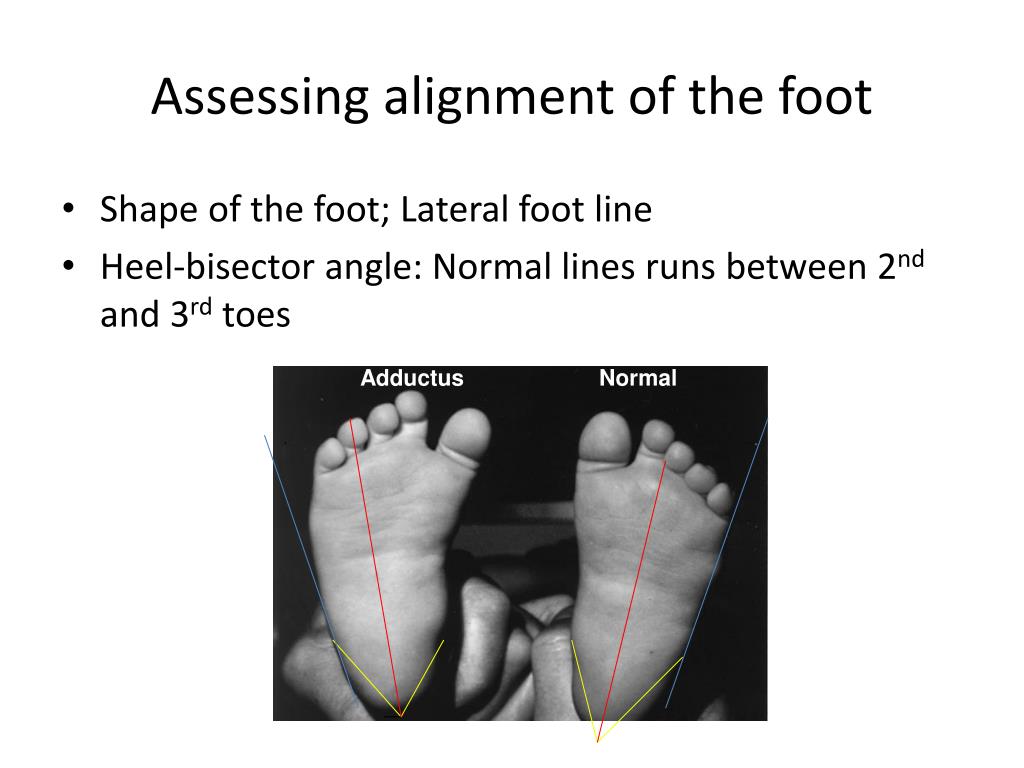 Assessing alignment of the foot

• Shape of the foot; Lateral foot line
• Heel-bisector angle: Normal lines runs between 2$^{nd}$ and 3$^{rd}$ toes

Adductus
Normal